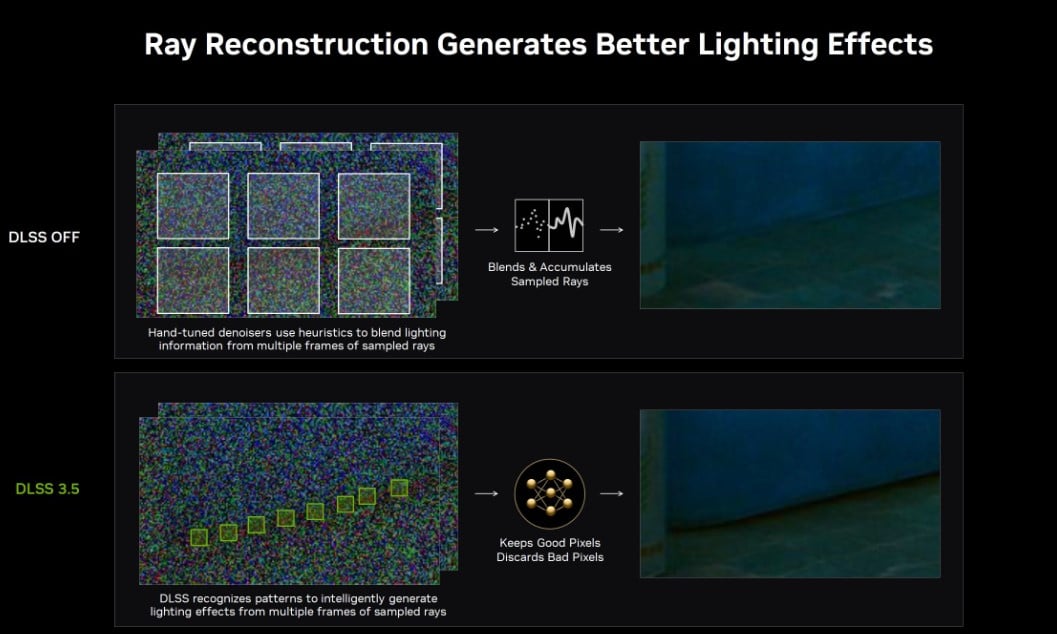 Ray Reconstruction Generates Better Lighting Effects

DLSS OFF

Hand-tuned denoisers use heuristics to blend lighting information from multiple frames of sampled rays

Blends & Accumulates Sampled Rays

DLSS 3.5

DLSS recognizes patterns to intelligently generate lighting effects from multiple frames of sampled rays

Keeps Good Pixels Discards Bad Pixels